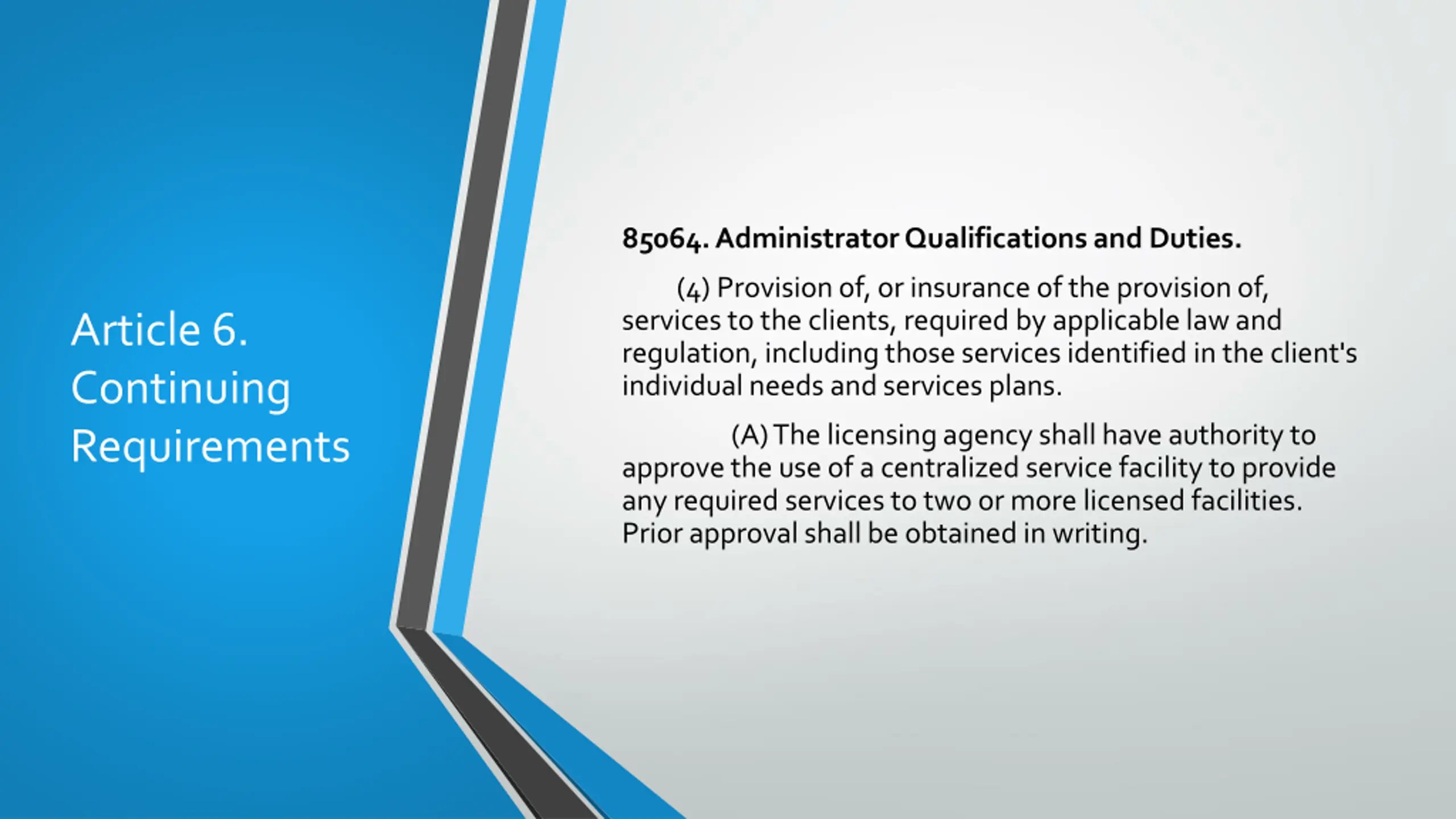 Article 6. Continuing Requirements

85064. Administrator Qualifications and Duties.

(4) Provision of, or insurance of the provision of, services to the clients, required by applicable law and regulation, including those services identified in the client's individual needs and services plans.

(A) The licensing agency shall have authority to approve the use of a centralized service facility to provide any required services to two or more licensed facilities. Prior approval shall be obtained in writing.